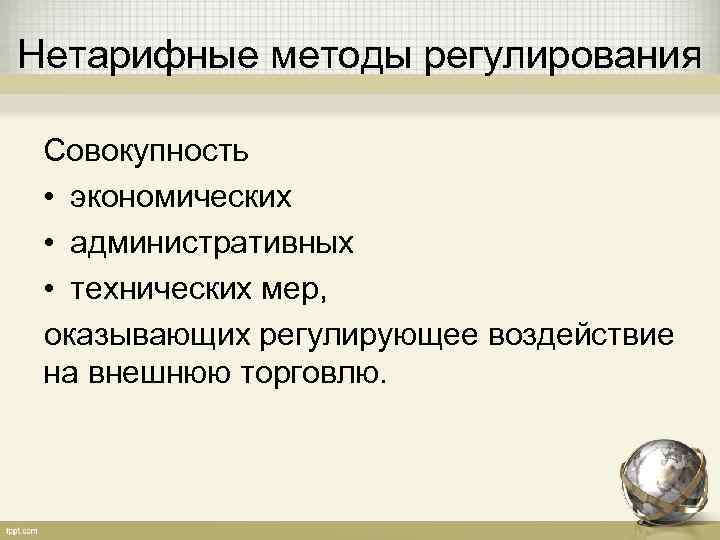 Нетарифные методы регулирования

Совокупность
• экономических
• административных
• технических мер,
оказывающих регулирующее воздействие на внешнюю торговлю.

fppt.com